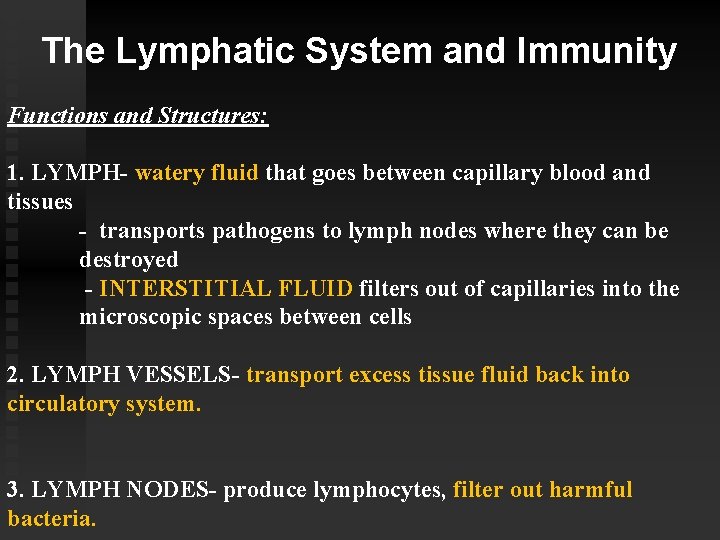 The Lymphatic System and Immunity

Functions and Structures:

1. LYMPH- watery fluid that goes between capillary blood and tissues

- transports pathogens to lymph nodes where they can be destroyed

- INTERSTITIAL FLUID filters out of capillaries into the microscopic spaces between cells

2. LYMPH VESSELS- transport excess tissue fluid back into circulatory system.

3. LYMPH NODES- produce lymphocytes, filter out harmful bacteria.